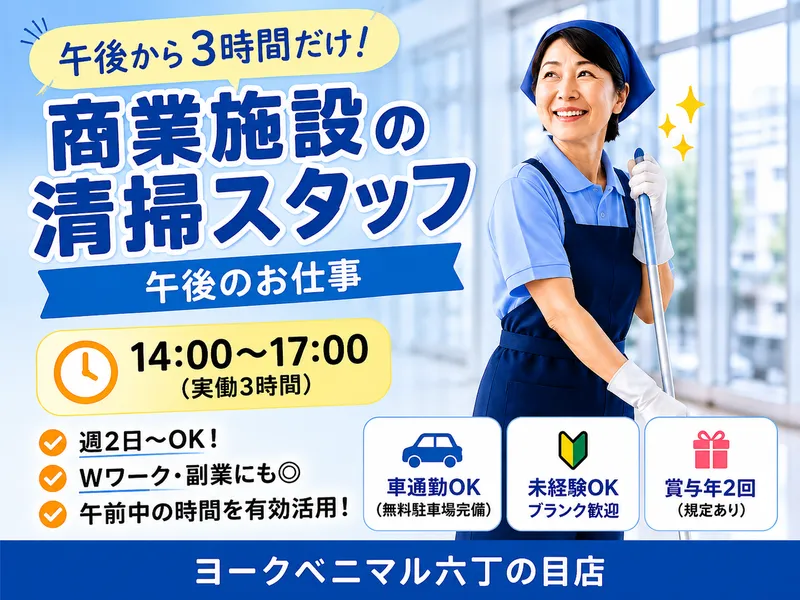 午後から3時間だけ!

商業施設の清掃スタッフ

午後のお仕事

14:00～17:00
(実働3時間)

週2日～OK!
Wワーク・副業にも◎
午前中の時間を有効活用!

車通勤OK
(無料駐車場完備)

未経験OK
ブランク歓迎

賞与年2回
(規定あり)

ヨークベニマル六丁の目店